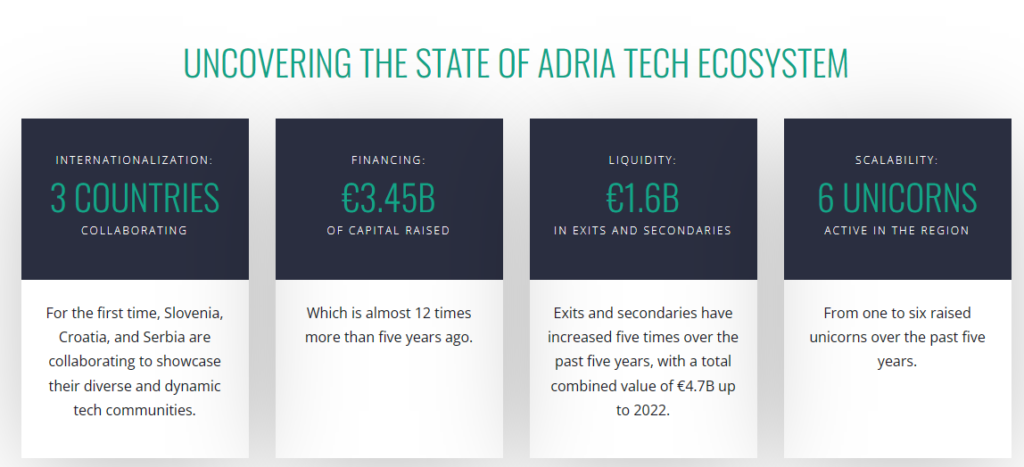 UNCOVERING THE STATE OF ADRIA TECH ECOSYSTEM

INTERNATIONALIZATION:
3 COUNTRIES
COLLABORATING

For the first time, Slovenia, Croatia, and Serbia are collaborating to showcase their diverse and dynamic tech communities.

FINANCING:
€3.45B
OF CAPITAL RAISED

Which is almost 12 times more than five years ago.

LIQUIDITY:
€1.6B
IN EXITS AND SECONDARIES

Exits and secondaries have increased five times over the past five years, with a total combined value of €4.7B up to 2022.

SCALABILITY:
6 UNICORNS
ACTIVE IN THE REGION

From one to six raised unicorns over the past five years.